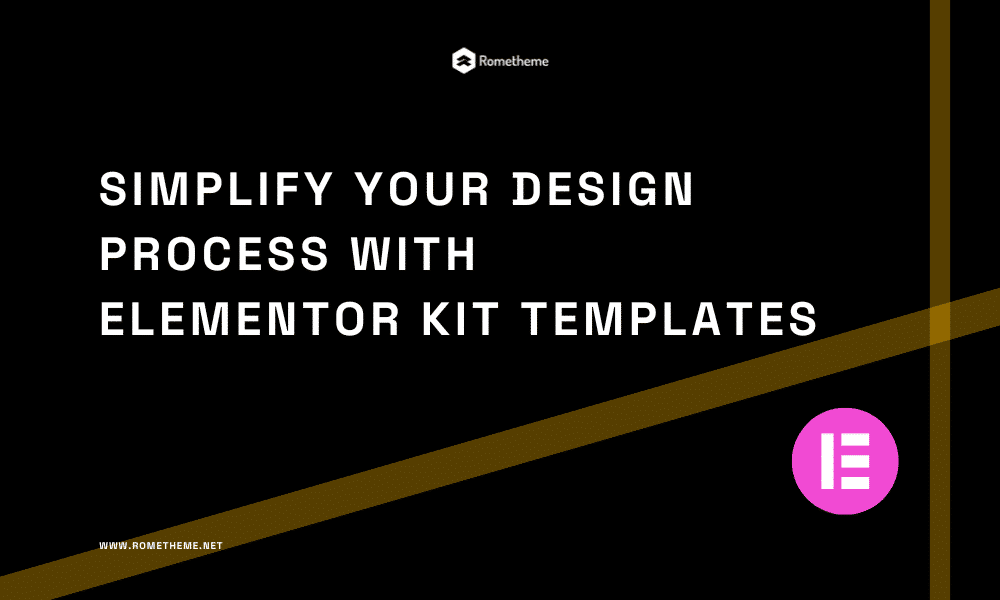 Rometheme

SIMPLIFY YOUR DESIGN PROCESS WITH ELEMENTOR KIT TEMPLATES

WWW.ROMETHEME.NET